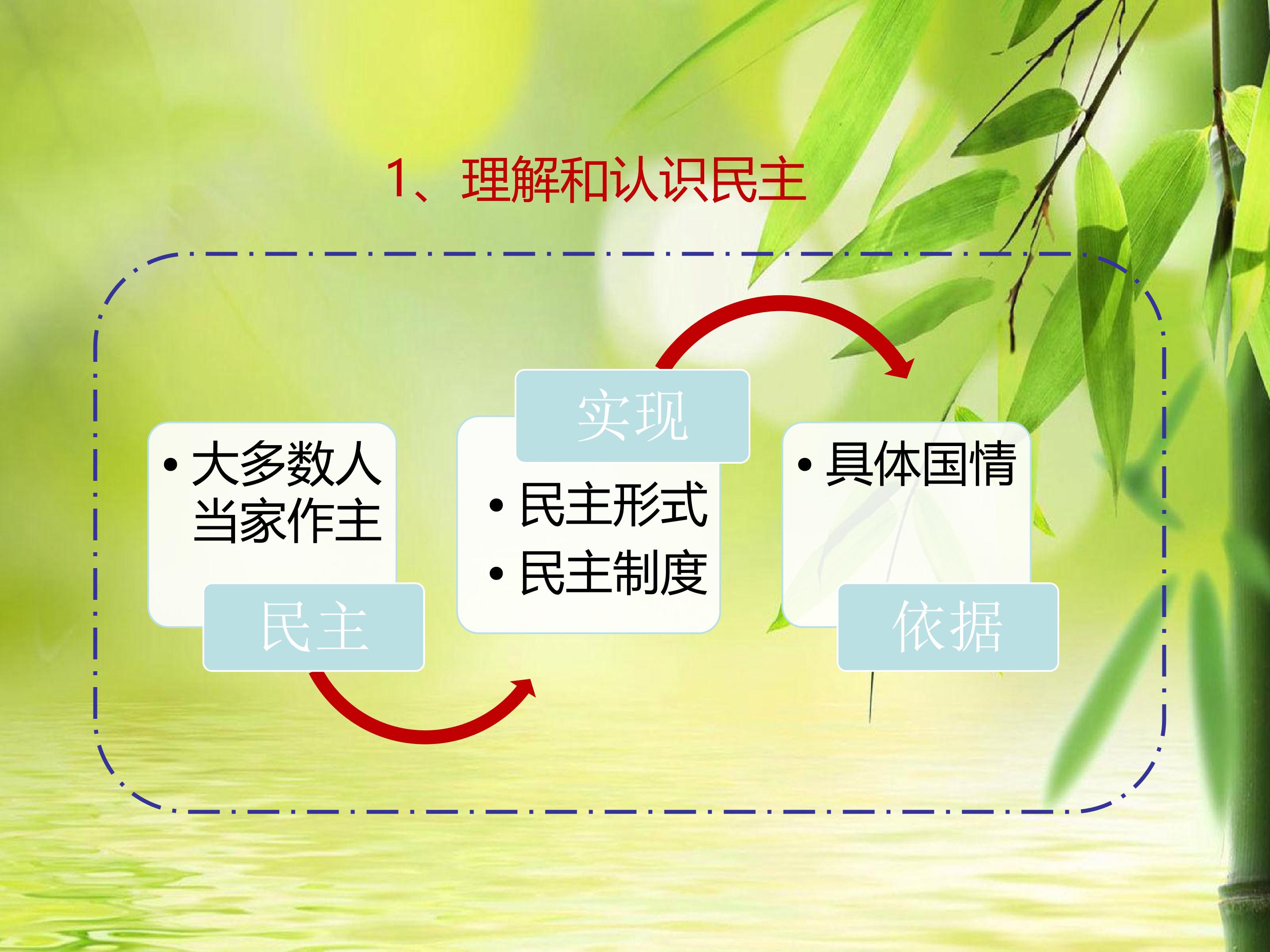 1、理解和认识民主

• 大多数人当家作主

民主

实现

• 民主形式
• 民主制度

• 具体国情

依据